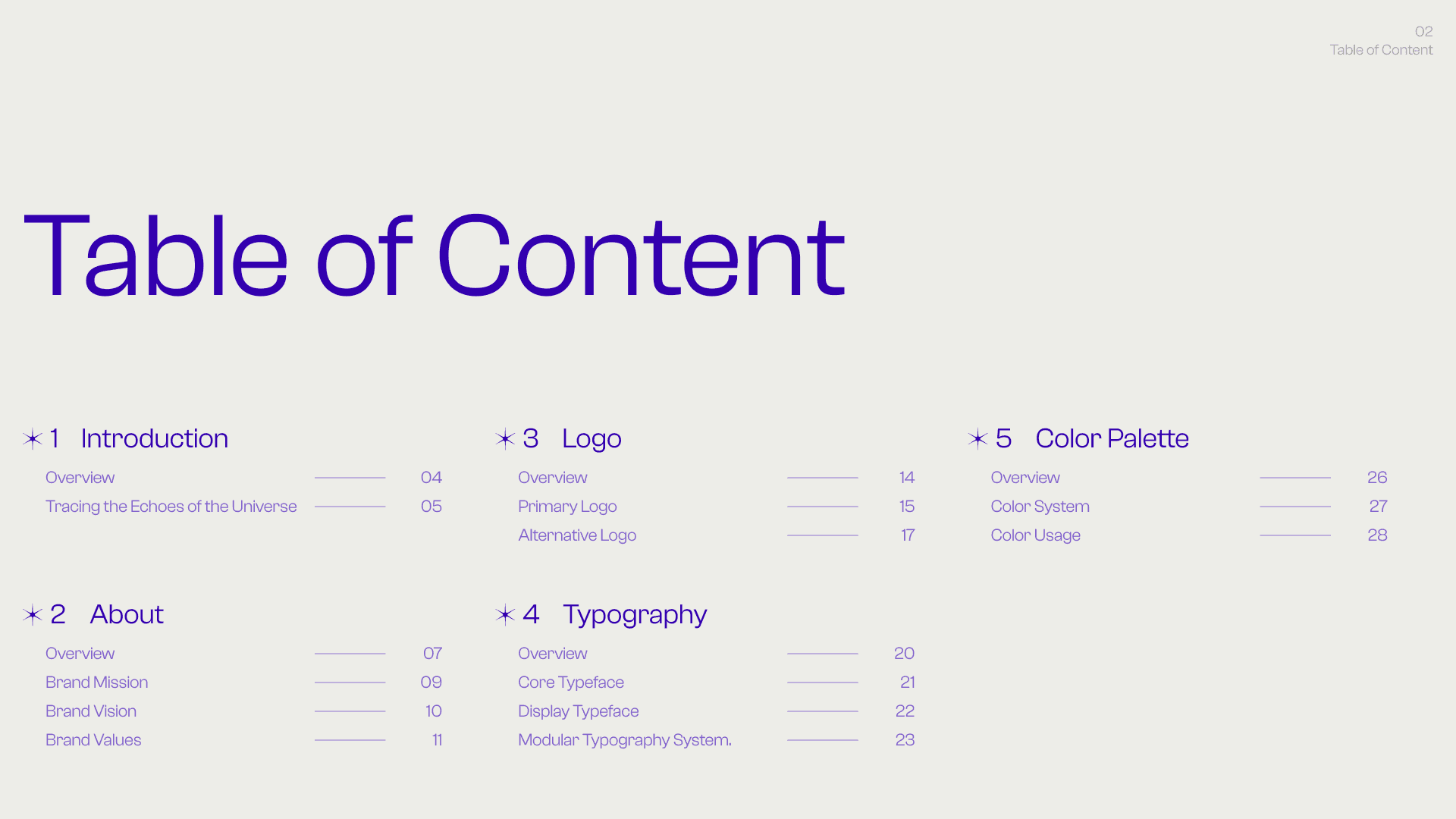 02
Table of Content

Table of Content

1 Introduction
Overview 04
Tracing the Echoes of the Universe 05

2 About
Overview 07
Brand Mission 09
Brand Vision 10
Brand Values 11

3 Logo
Overview 14
Primary Logo 15
Alternative Logo 17

4 Typography
Overview 20
Core Typeface 21
Display Typeface 22
Modular Typography System. 23

5 Color Palette
Overview 26
Color System 27
Color Usage 28